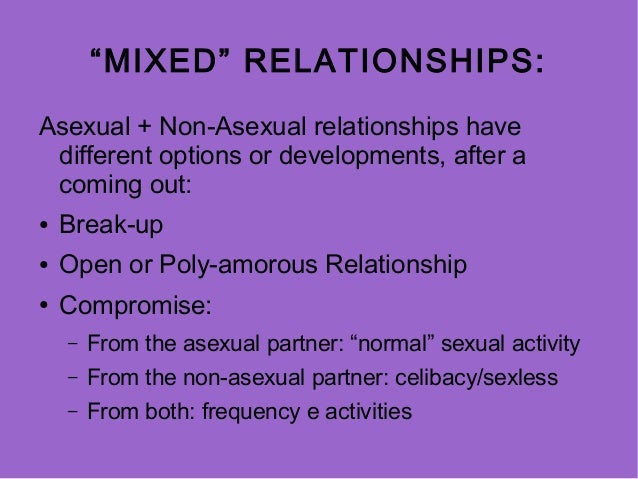 “MIXED” RELATIONSHIPS:

Asexual + Non-Asexual relationships have different options or developments, after a coming out:

• Break-up
• Open or Poly-amorous Relationship
• Compromise:
  – From the asexual partner: “normal” sexual activity
  – From the non-asexual partner: celibacy/sexless
  – From both: frequency e activities